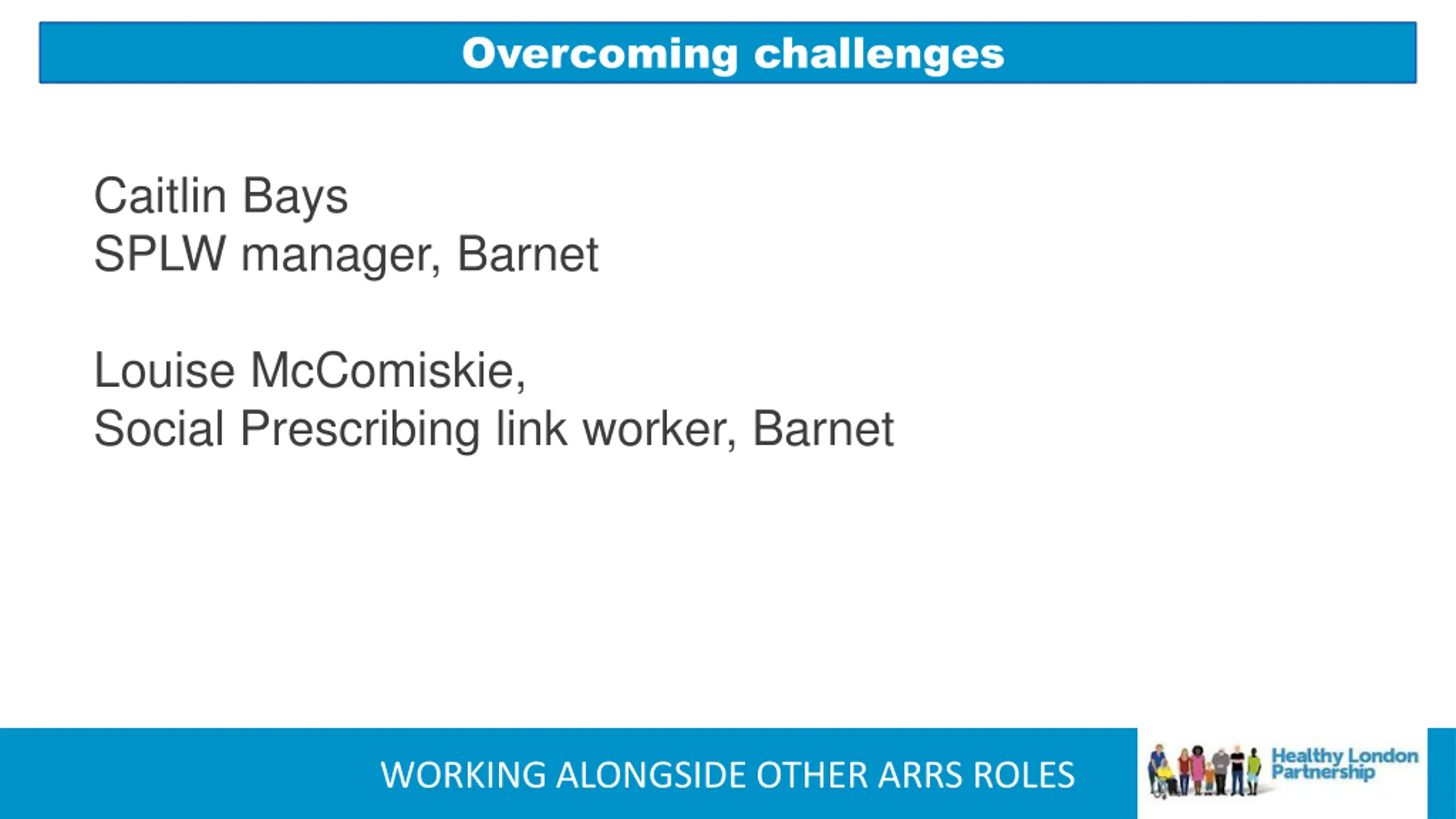 Overcoming challenges

Caitlin Bays
SPLW manager, Barnet

Louise McComiskie,
Social Prescribing link worker, Barnet

WORKING ALONGSIDE OTHER ARRS ROLES

Healthy London Partnership